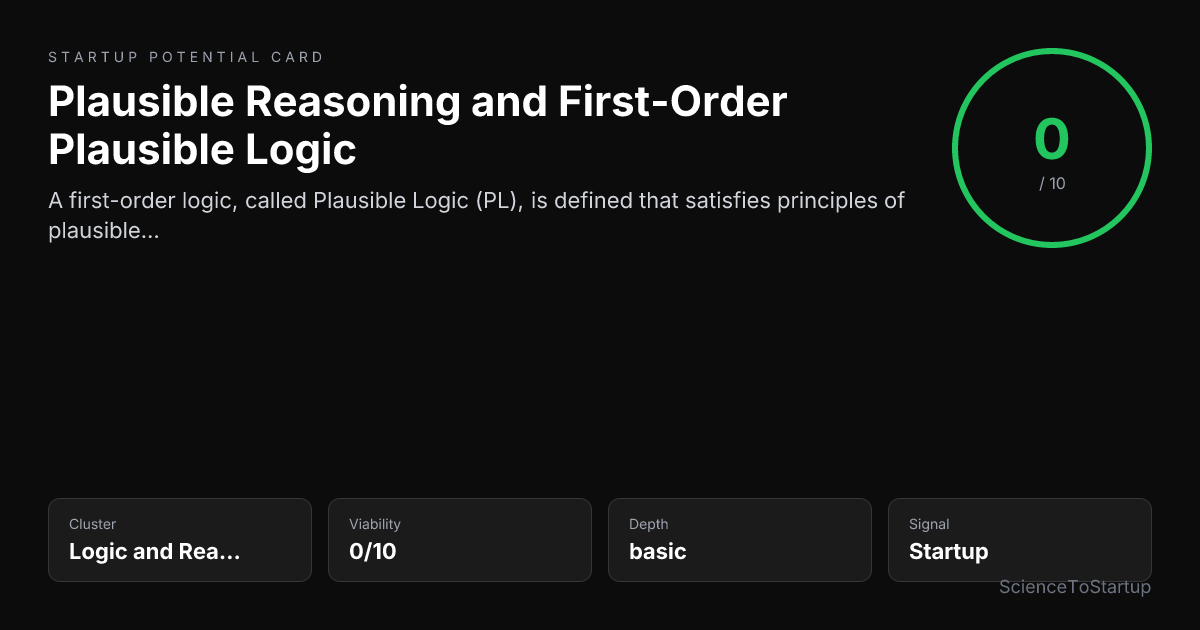 STARTUP POTENTIAL CARD

Plausible Reasoning and First-Order Plausible Logic

A first-order logic, called Plausible Logic (PL), is defined that satisfies principles of plausible...

0
/ 10

Cluster
Logic and Rea...

Viability
0/10

Depth
basic

Signal
Startup

ScienceToStartup